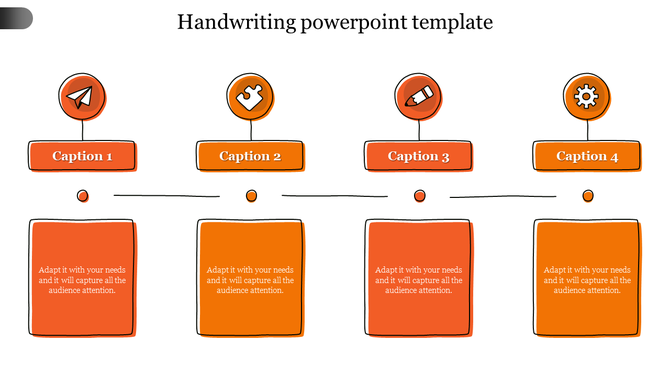 Handwriting powerpoint template

Caption 1

Caption 2

Caption 3

Caption 4

Adapt it with your needs and it will capture all the audience attention.

Adapt it with your needs and it will capture all the audience attention.

Adapt it with your needs and it will capture all the audience attention.

Adapt it with your needs and it will capture all the audience attention.